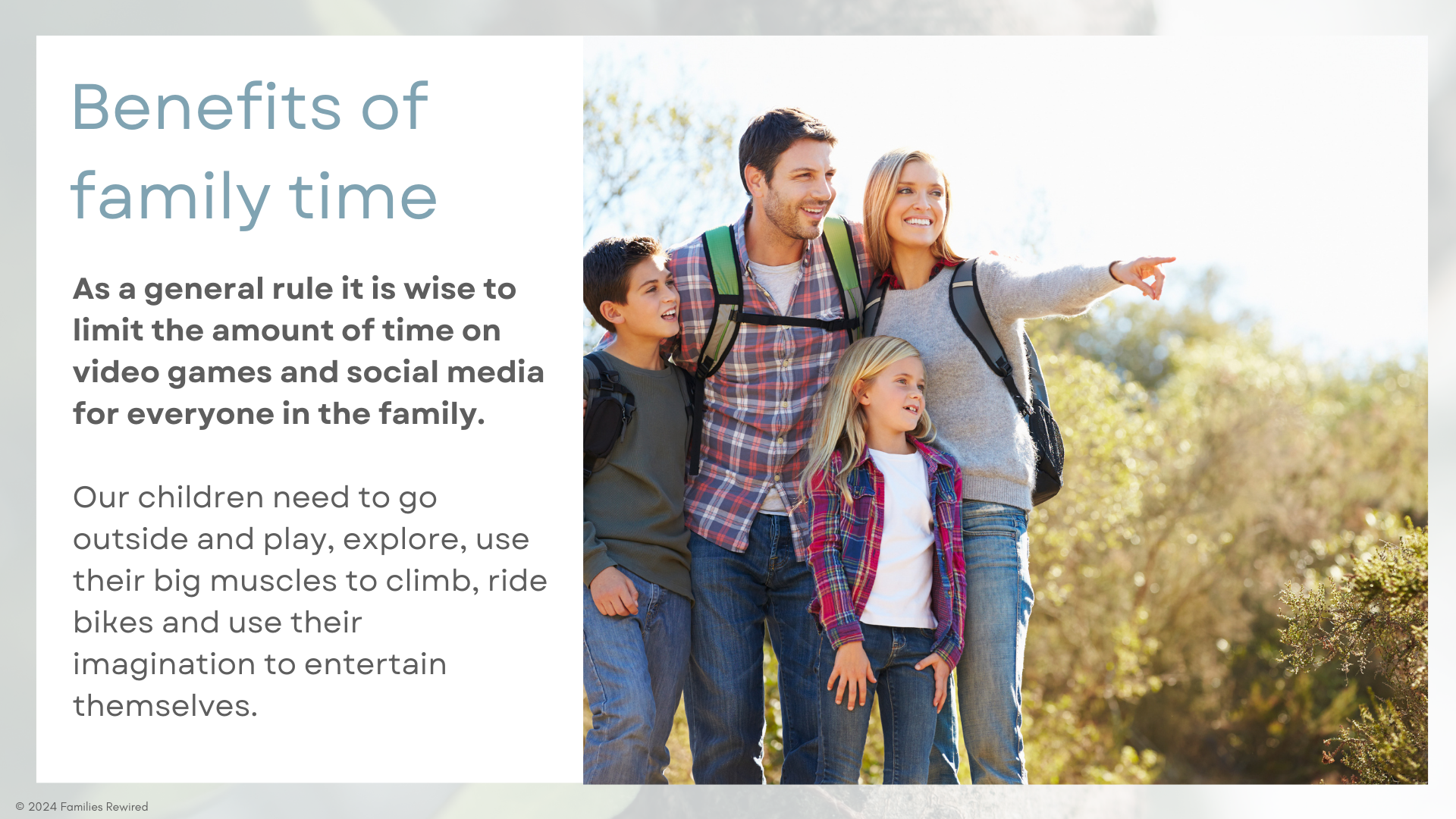 Benefits of family time

As a general rule it is wise to limit the amount of time on video games and social media for everyone in the family.

Our children need to go outside and play, explore, use their big muscles to climb, ride bikes and use their imagination to entertain themselves.

© 2024 Families Rewired